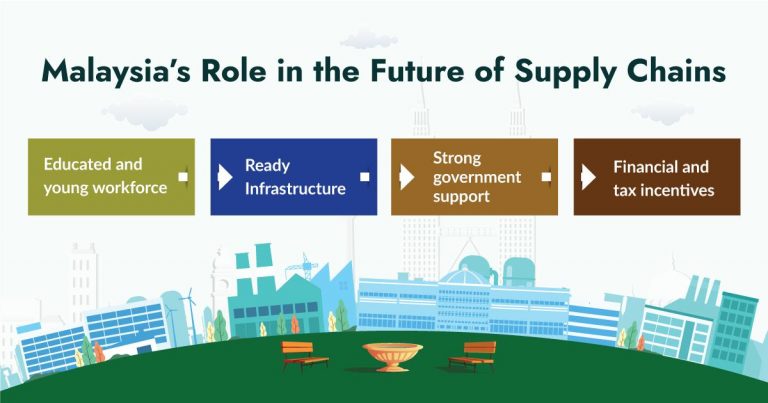 Malaysia's Role in the Future of Supply Chains

Educated and young workforce

Ready Infrastructure

Strong government support

Financial and tax incentives